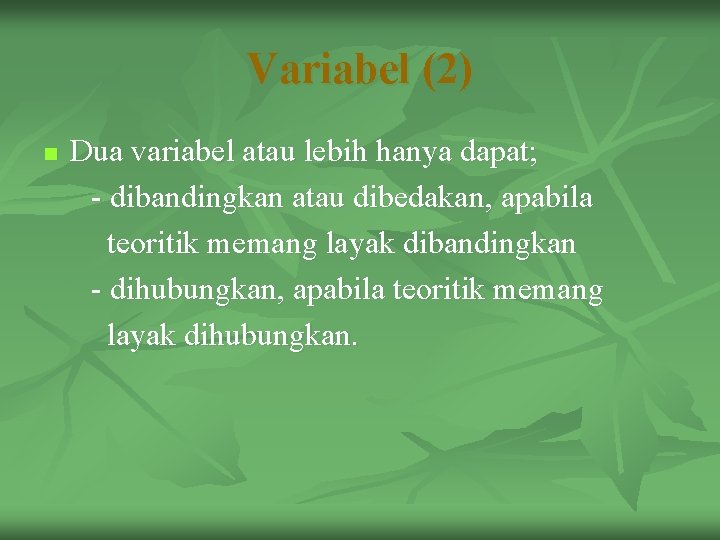 Variabel (2)

Dua variabel atau lebih hanya dapat;
- dibandingkan atau dibedakan, apabila teoritik memang layak dibandingkan
- dihubungkan, apabila teoritik memang layak dihubungkan.